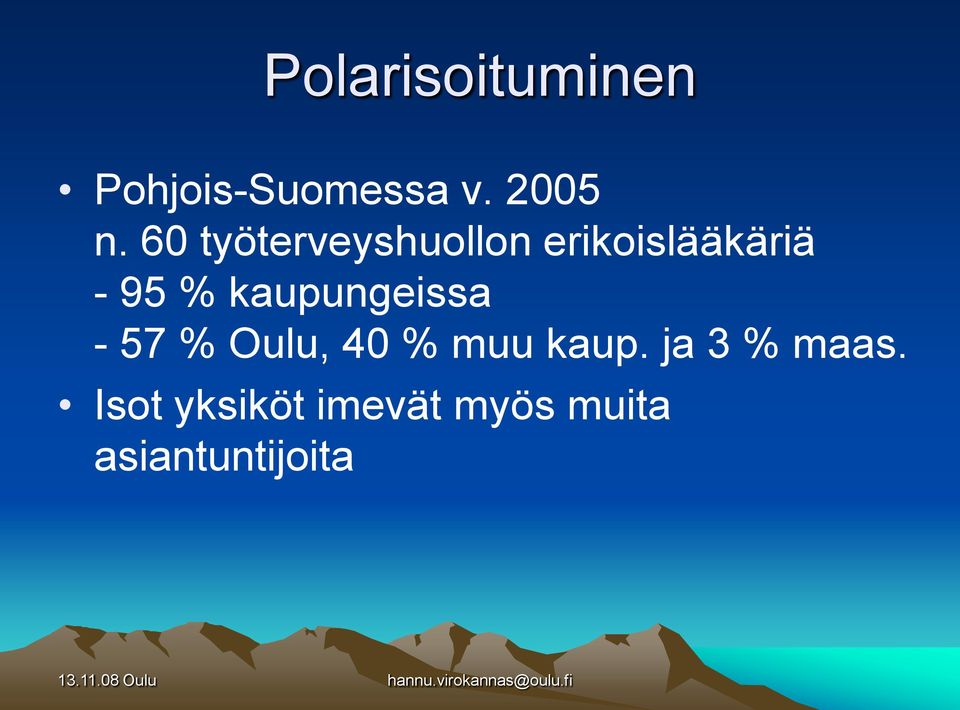 Polarisoituminen

• Pohjois-Suomessa v. 2005
n. 60 työterveyshuollon erikoislääkäriä
- 95 % kaupungeissa
- 57 % Oulu, 40 % muu kaup. ja 3 % maas.

• Isot yksiköt imevät myös muita asiantuntijoita

13.11.08 Oulu

hannu.virokannas@oulu.fi